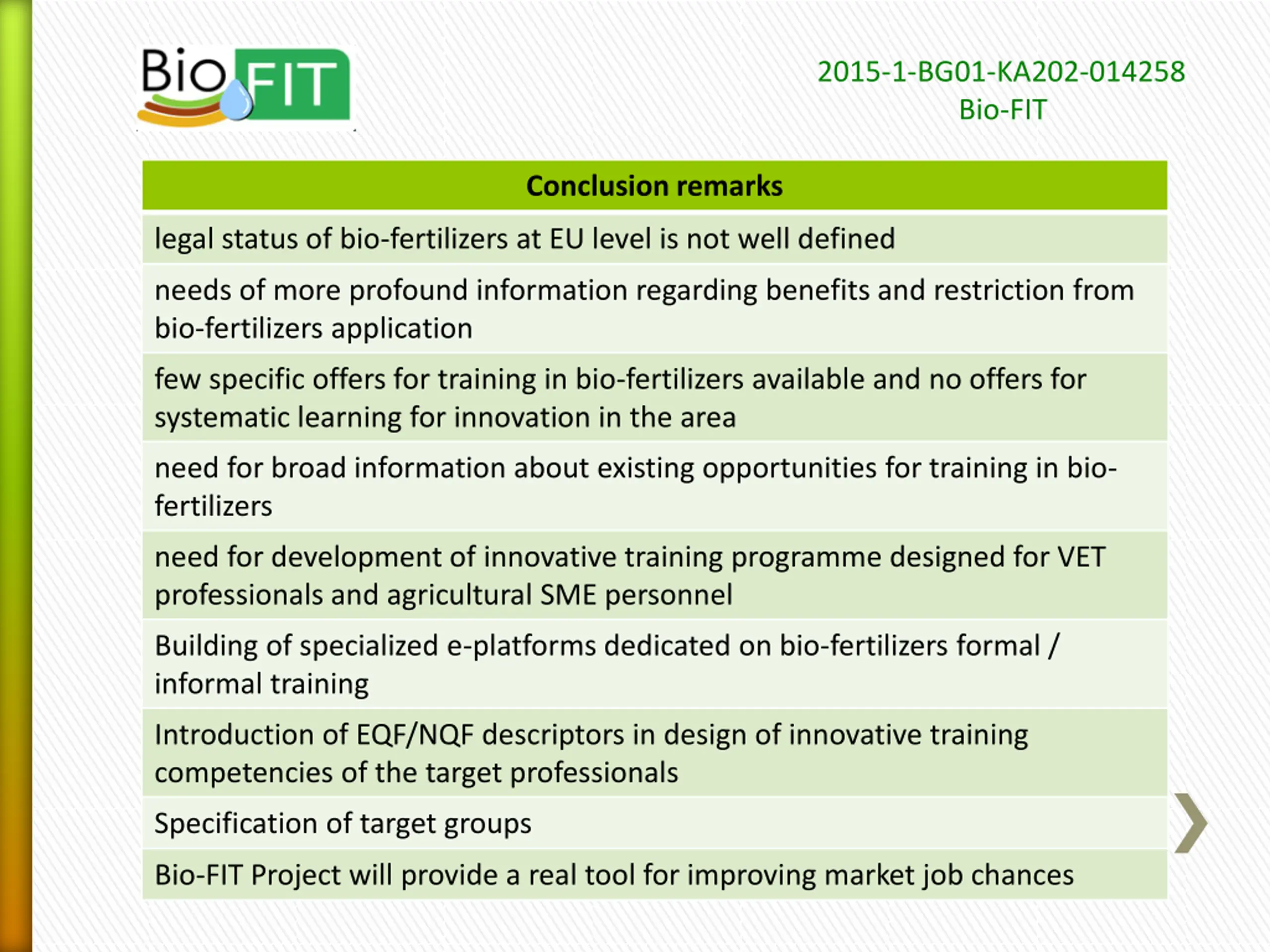 Bio FIT

2015-1-BG01-KA202-014258
Bio-FIT

| Conclusion remarks |
|---|
| legal status of bio-fertilizers at EU level is not well defined |
| needs of more profound information regarding benefits and restriction from bio-fertilizers application |
| few specific offers for training in bio-fertilizers available and no offers for systematic learning for innovation in the area |
| need for broad information about existing opportunities for training in bio-fertilizers |
| need for development of innovative training programme designed for VET professionals and agricultural SME personnel |
| Building of specialized e-platforms dedicated on bio-fertilizers formal / informal training |
| Introduction of EQF/NQF descriptors in design of innovative training competencies of the target professionals |
| Specification of target groups |
| Bio-FIT Project will provide a real tool for improving market job chances |